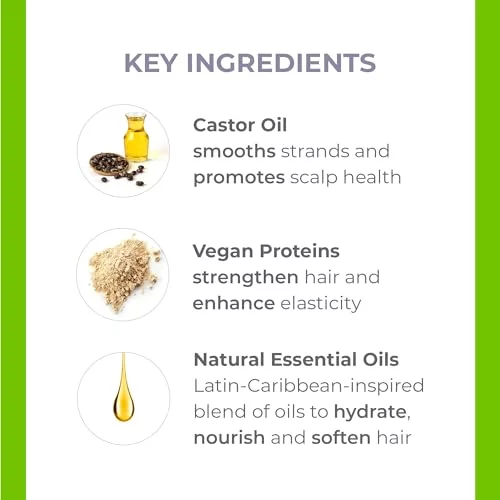 KEY INGREDIENTS

Castor Oil
smooths strands and promotes scalp health

Vegan Proteins
strengthen hair and enhance elasticity

Natural Essential Oils
Latin-Caribbean-inspired blend of oils to hydrate, nourish and soften hair